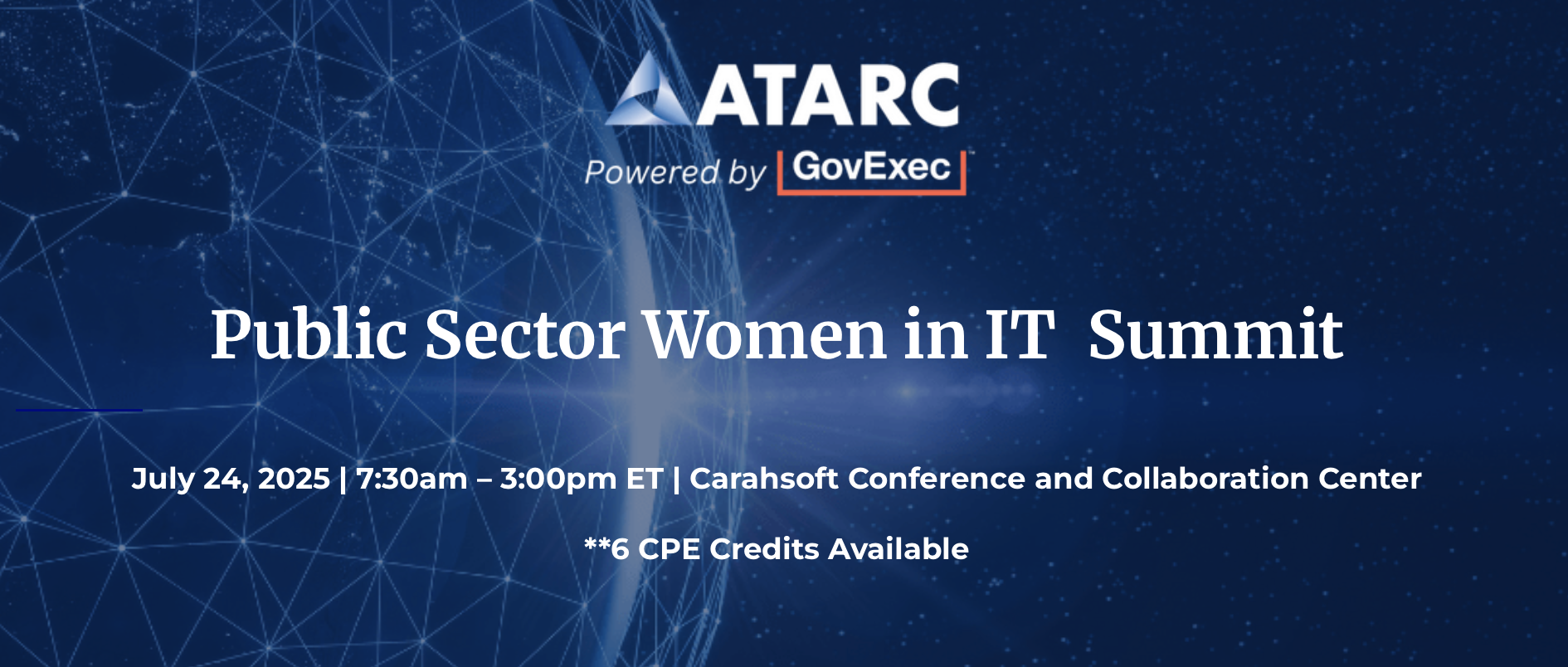 ATARC

Powered by GovExec

Public Sector Women in IT Summit

July 24, 2025 | 7:30am – 3:00pm ET | Carahsoft Conference and Collaboration Center

**6 CPE Credits Available